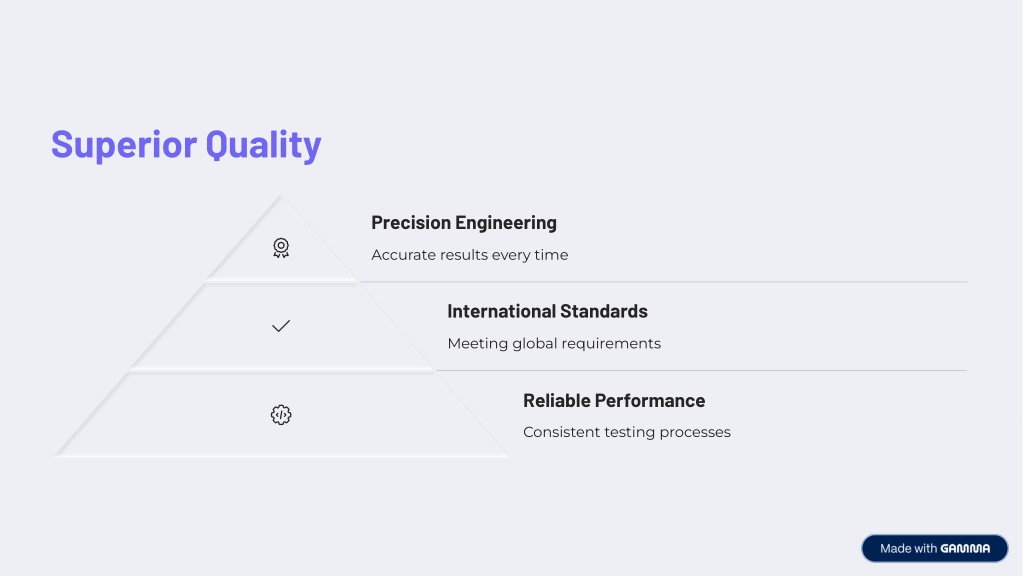 Superior Quality

Precision Engineering

Accurate results every time

International Standards

Meeting global requirements

Reliable Performance

Consistent testing processes

Made with GAMMA